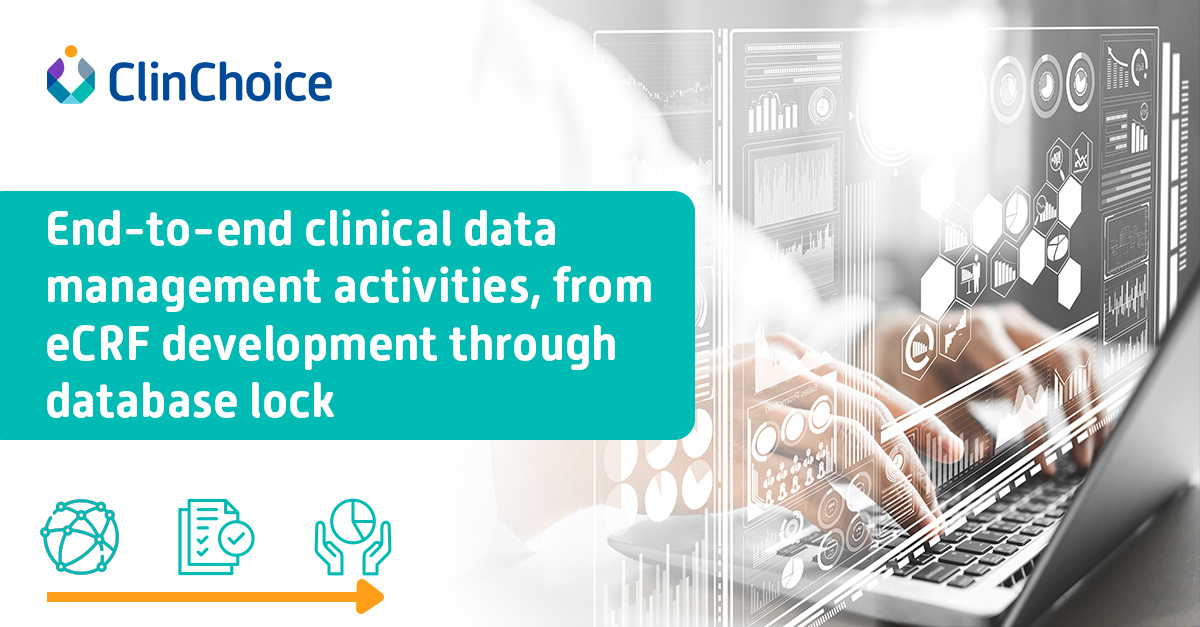 ClinChoice

End-to-end clinical data management activities, from eCRF development through database lock